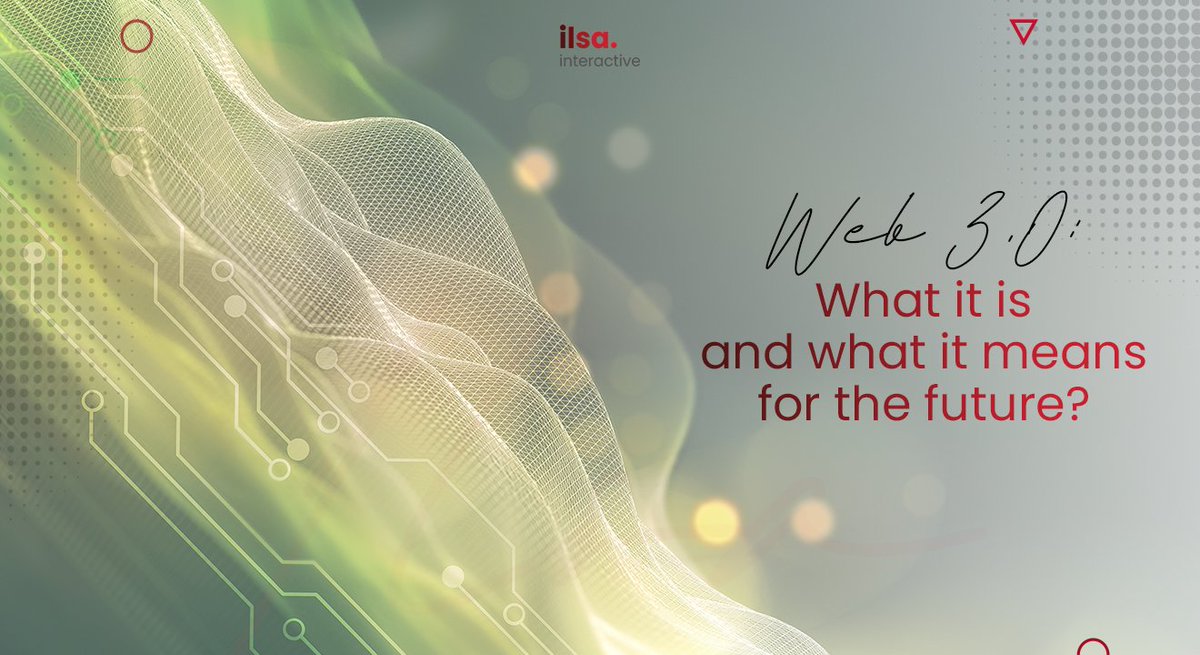 ilsa.
interactive

Web 3.0:
What it is
and what it means
for the future?